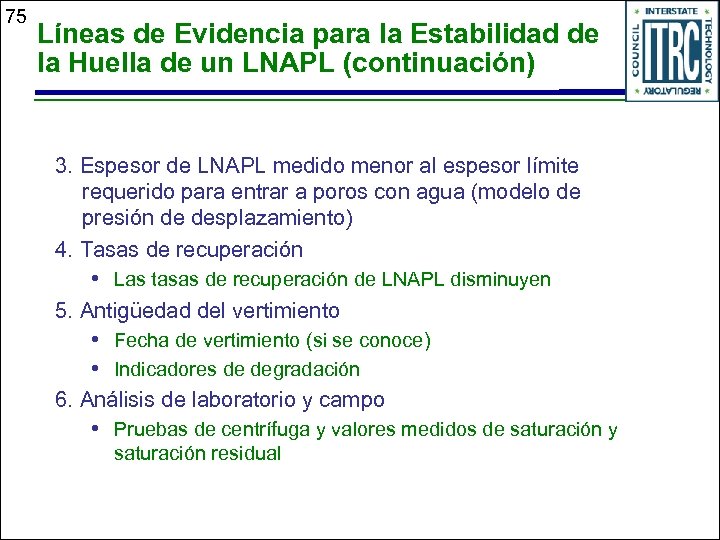 75

Líneas de Evidencia para la Estabilidad de la Huella de un LNAPL (continuación)

INTERSTATE TECHNOLOGY REGULATORY COUNCIL ITRC

3. Espesor de LNAPL medido menor al espesor límite requerido para entrar a poros con agua (modelo de presión de desplazamiento)
4. Tasas de recuperación
• Las tasas de recuperación de LNAPL disminuyen
5. Antigüedad del vertimiento
• Fecha de vertimiento (si se conoce)
• Indicadores de degradación
6. Análisis de laboratorio y campo
• Pruebas de centrífuga y valores medidos de saturación y saturación residual